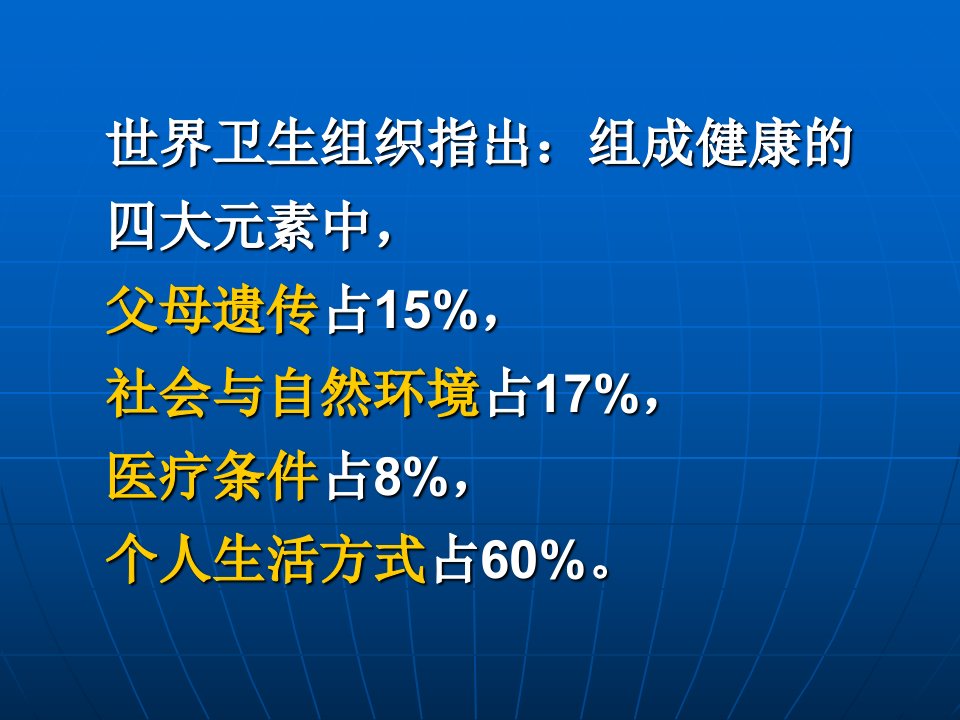 世界卫生组织指出：组成健康的四大元素中，

父母遗传占15%，

社会与自然环境占17%，

医疗条件占8%，

个人生活方式占60%。